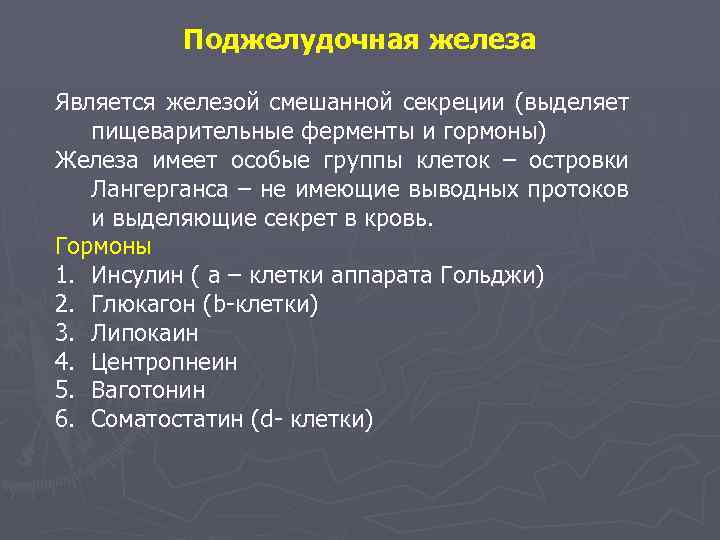 Поджелудочная железа

Является железой смешанной секреции (выделяет пищеварительные ферменты и гормоны)

Железа имеет особые группы клеток – островки Лангерганса – не имеющие выводных протоков и выделяющие секрет в кровь.

Гормоны

1. Инсулин ( а – клетки аппарата Гольджи)
2. Глюкагон (b-клетки)
3. Липокаин
4. Центропнеин
5. Ваготонин
6. Соматостатин (d- клетки)